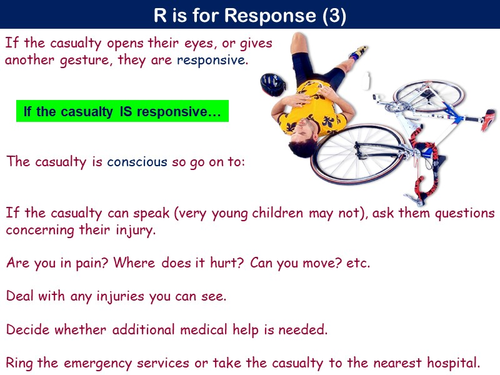 R is for Response (3)

If the casualty opens their eyes, or gives another gesture, they are responsive.

If the casualty IS responsive…

The casualty is conscious so go on to:

If the casualty can speak (very young children may not), ask them questions concerning their injury.

Are you in pain? Where does it hurt? Can you move? etc.

Deal with any injuries you can see.

Decide whether additional medical help is needed.

Ring the emergency services or take the casualty to the nearest hospital.